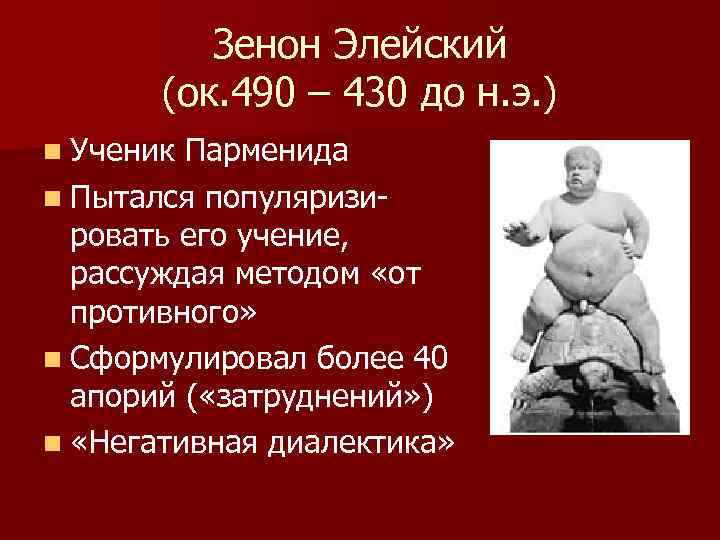 Зенон Элейский
(ок.490 – 430 до н.э.)

Ученик Парменида

Пытался популяризировать его учение, рассуждая методом «от противного»

Сформулировал более 40 апорий («затруднений»)

«Негативная диалектика»